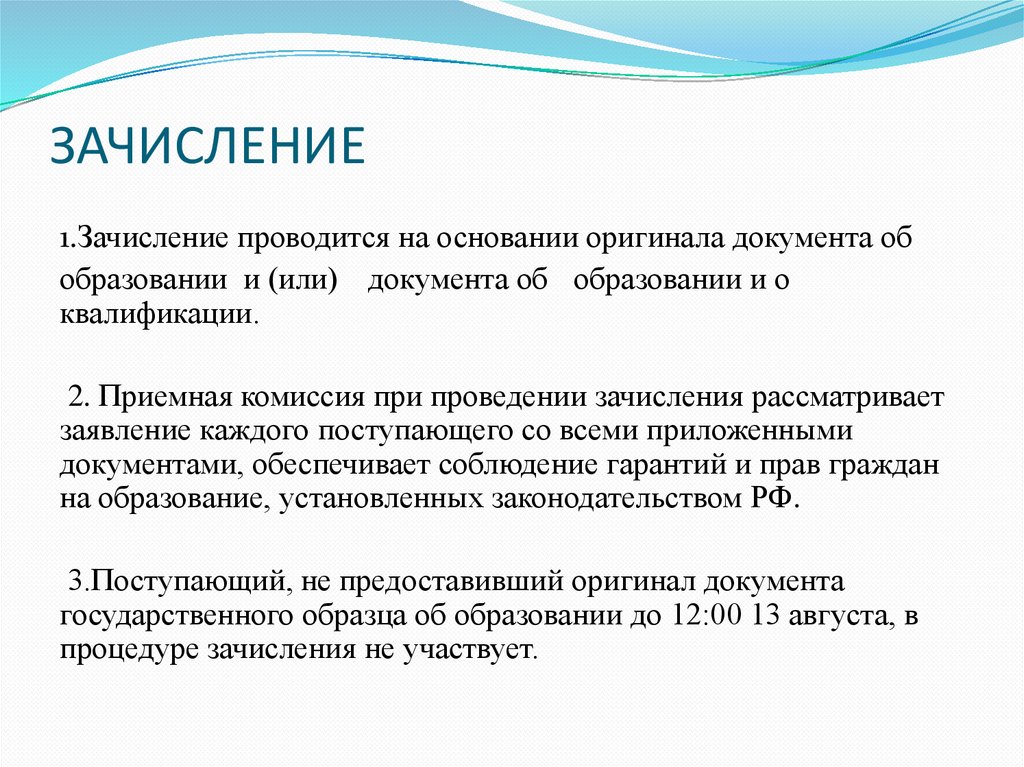 ЗАЧИСЛЕНИЕ

1.Зачисление проводится на основании оригинала документа об образовании и (или) документа об образовании и о квалификации.

2. Приемная комиссия при проведении зачисления рассматривает заявление каждого поступающего со всеми приложенными документами, обеспечивает соблюдение гарантий и прав граждан на образование, установленных законодательством РФ.

3.Поступающий, не предоставивший оригинал документа государственного образца об образовании до 12:00 13 августа, в процедуре зачисления не участвует.